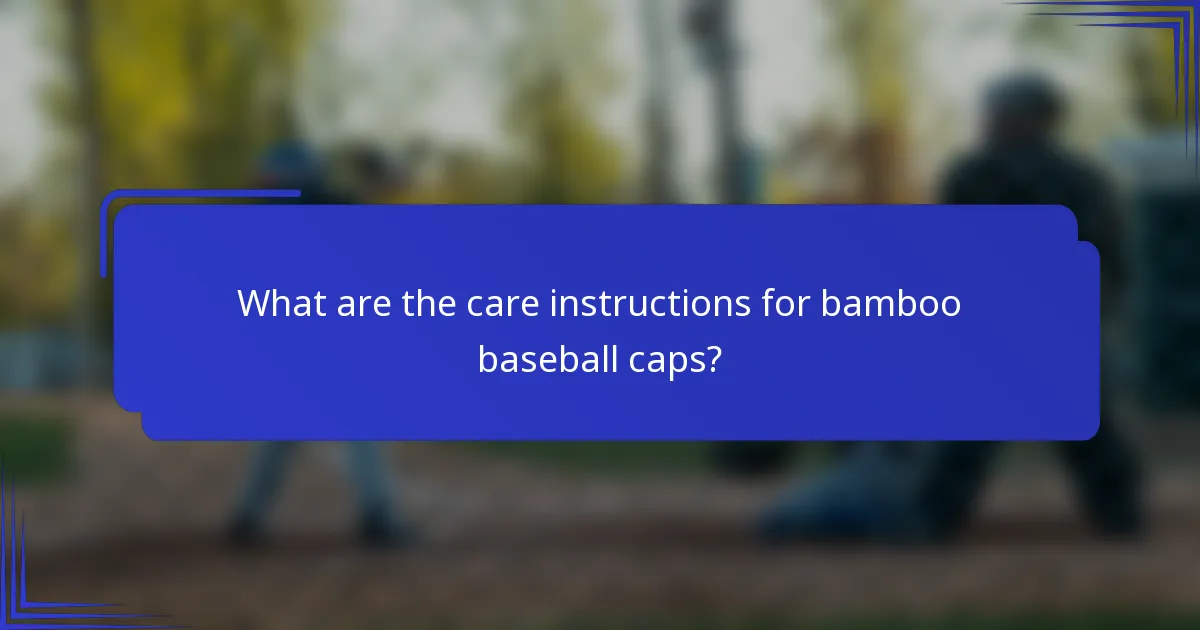 What are the care instructions for bamboo baseball caps?